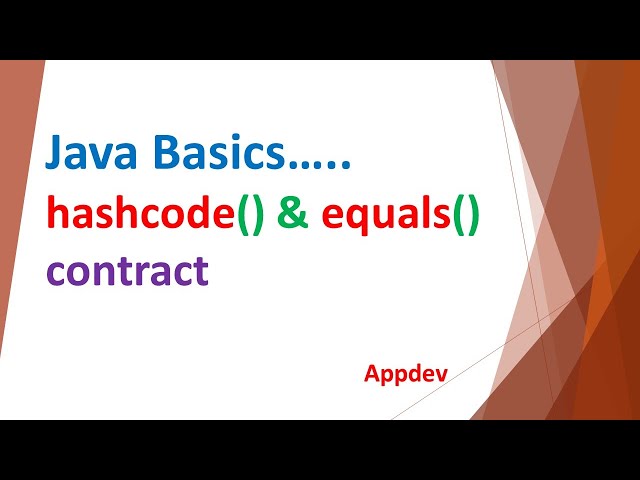 Java Basics…..

hashcode() & equals()

contract

Appdev